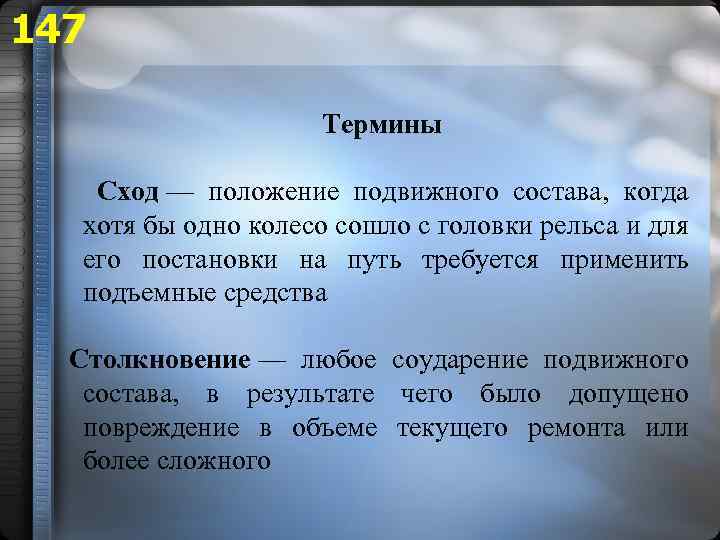 147

Термины

Сход — положение подвижного состава, когда хотя бы одно колесо сошло с головки рельса и для его постановки на путь требуется применить подъемные средства

Столкновение — любое соударение подвижного состава, в результате чего было допущено повреждение в объеме текущего ремонта или более сложного